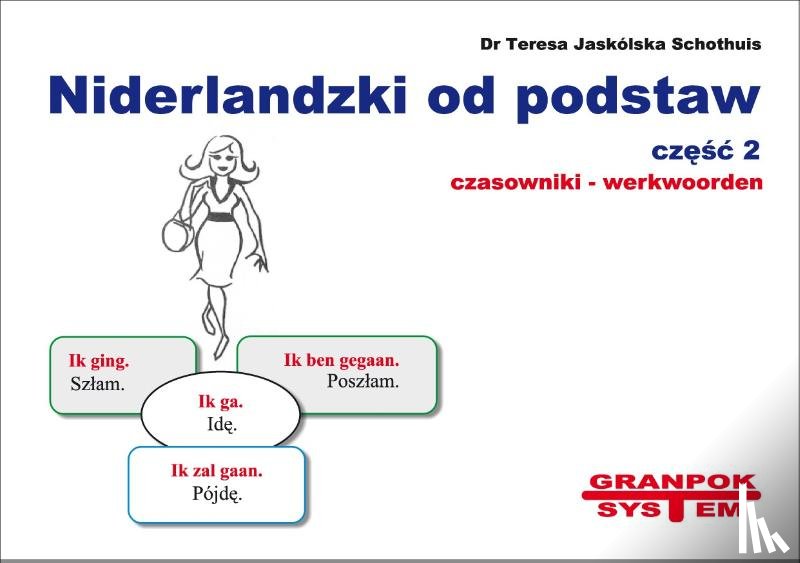 Dr Teresa Jaskólska Schothuis

Niderlandzki od podstaw

część 2

czasowniki - werkwoorden

Ik ging.
Szłam.

Ik ben gegaan.
Poszłam.

Ik ga.
Idę.

Ik zal gaan.
Pójdę.

GRANPOK
SYSTEM